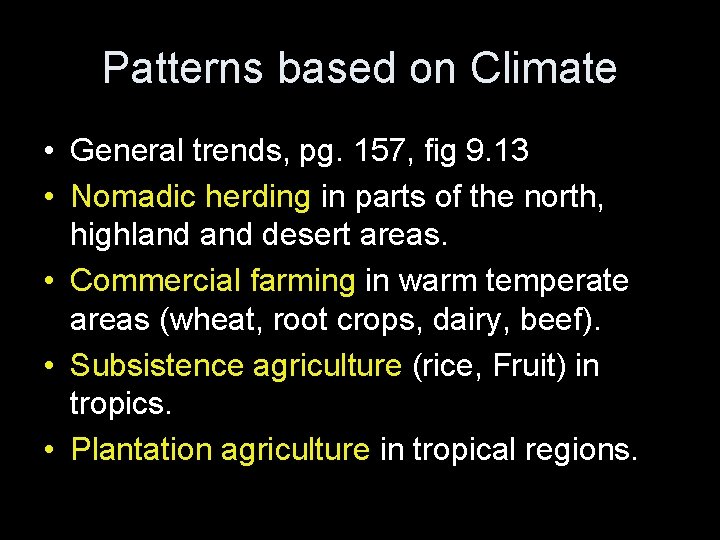 Patterns based on Climate

• General trends, pg. 157, fig 9.13
• Nomadic herding in parts of the north, highland and desert areas.
• Commercial farming in warm temperate areas (wheat, root crops, dairy, beef).
• Subsistence agriculture (rice, Fruit) in tropics.
• Plantation agriculture in tropical regions.